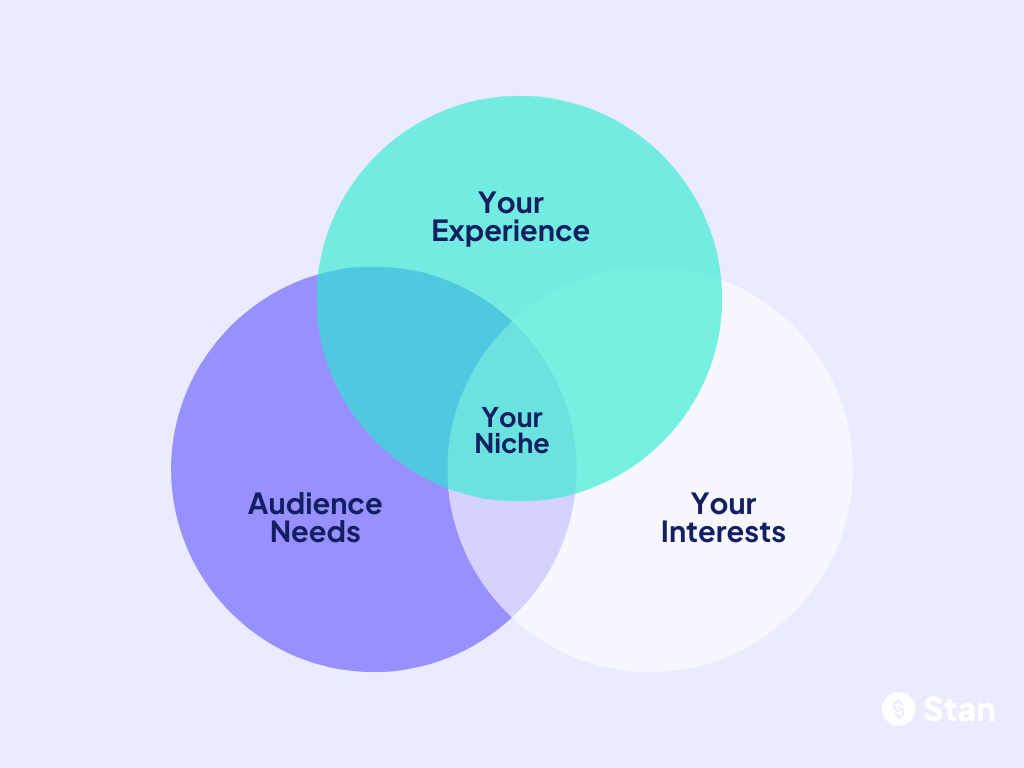 Your Experience

Your Niche

Audience Needs

Your Interests

Stan